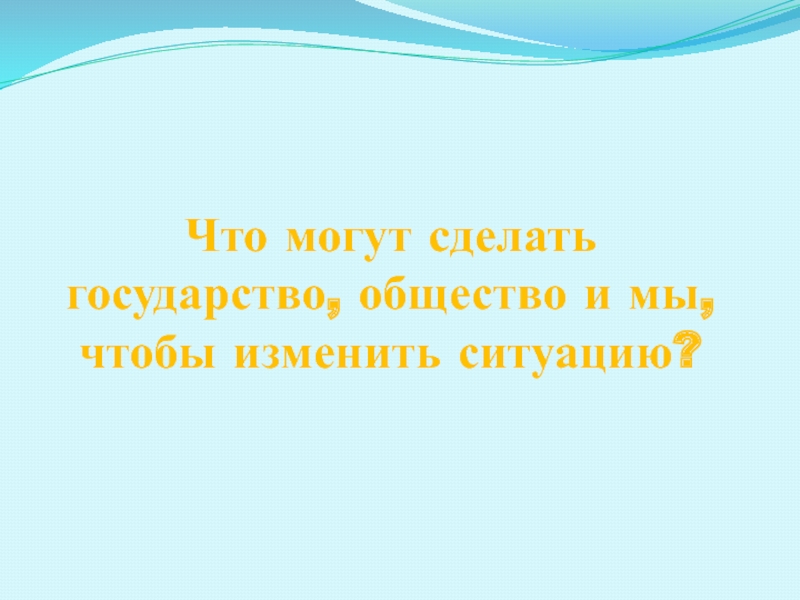 Что могут сделать государство, общество и мы, чтобы изменить ситуацию?